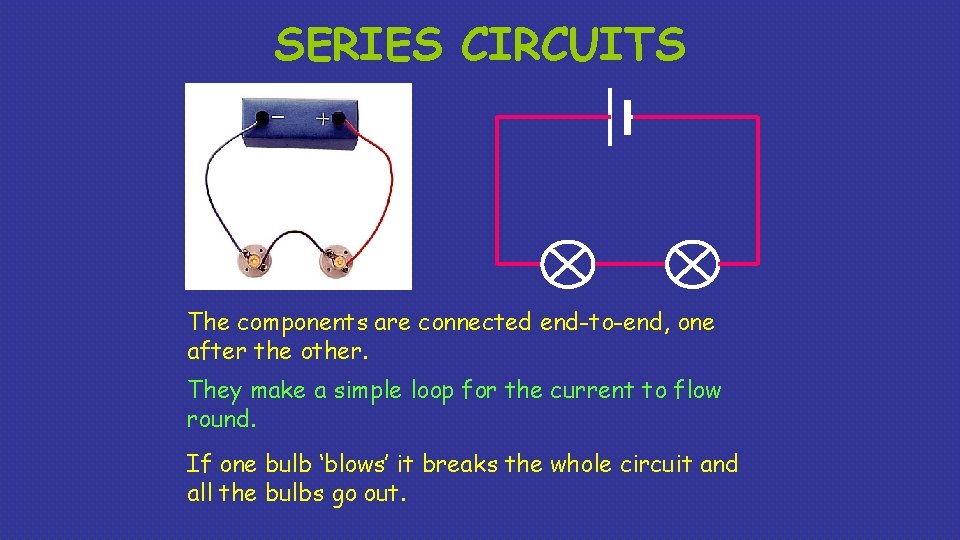 SERIES CIRCUITS

− +

The components are connected end-to-end, one after the other.

They make a simple loop for the current to flow round.

If one bulb ‘blows’ it breaks the whole circuit and all the bulbs go out.